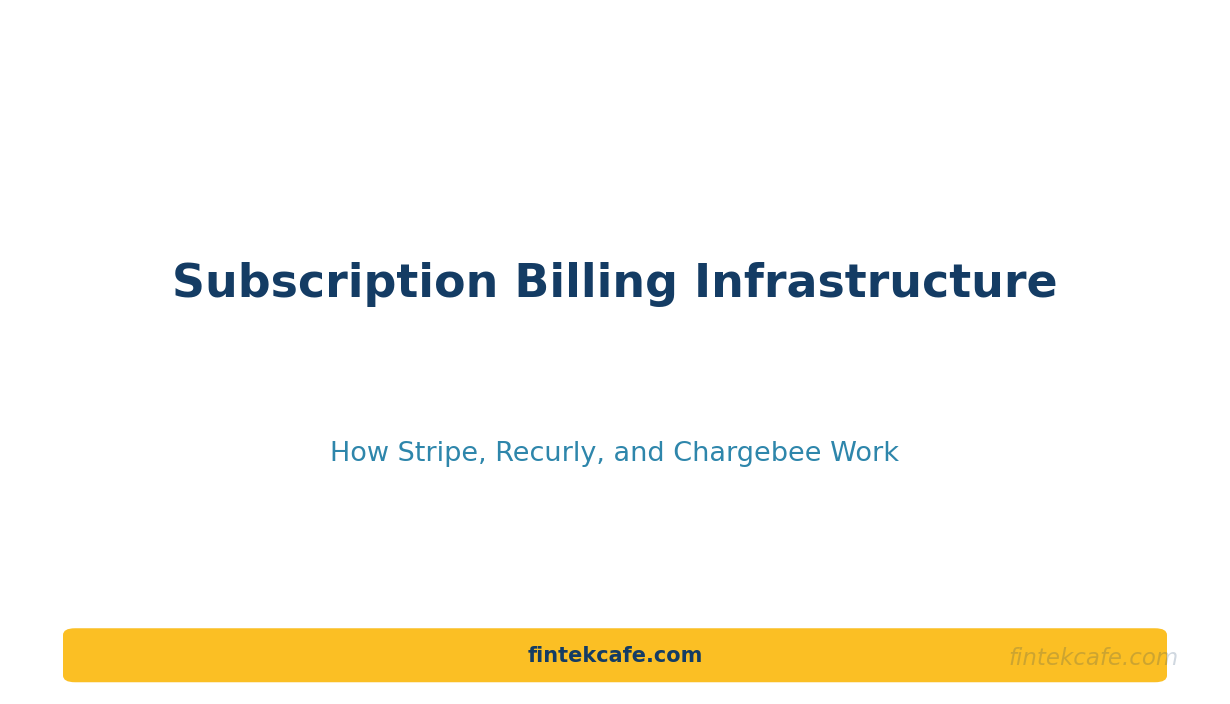 Subscription Billing Infrastructure

How Stripe, Recurly, and Chargebee Work

fintekcafe.com

fintekcafe.com